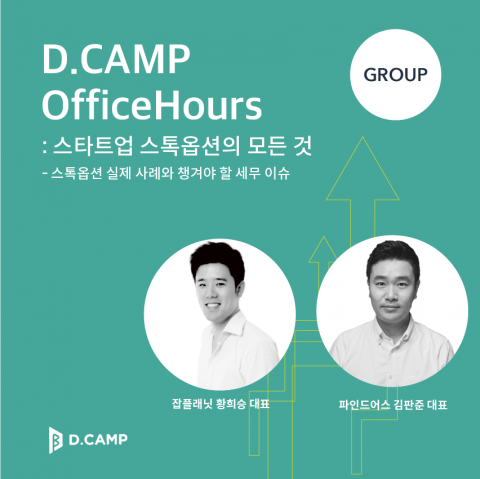 D.CAMP
OfficeHours

GROUP

: 스타트업 스톡옵션의 모든 것
- 스톡옵션 실제 사례와 챙겨야 할 세무 이슈

잡플래닛 황희승 대표

파인드어스 김판준 대표

D.CAMP